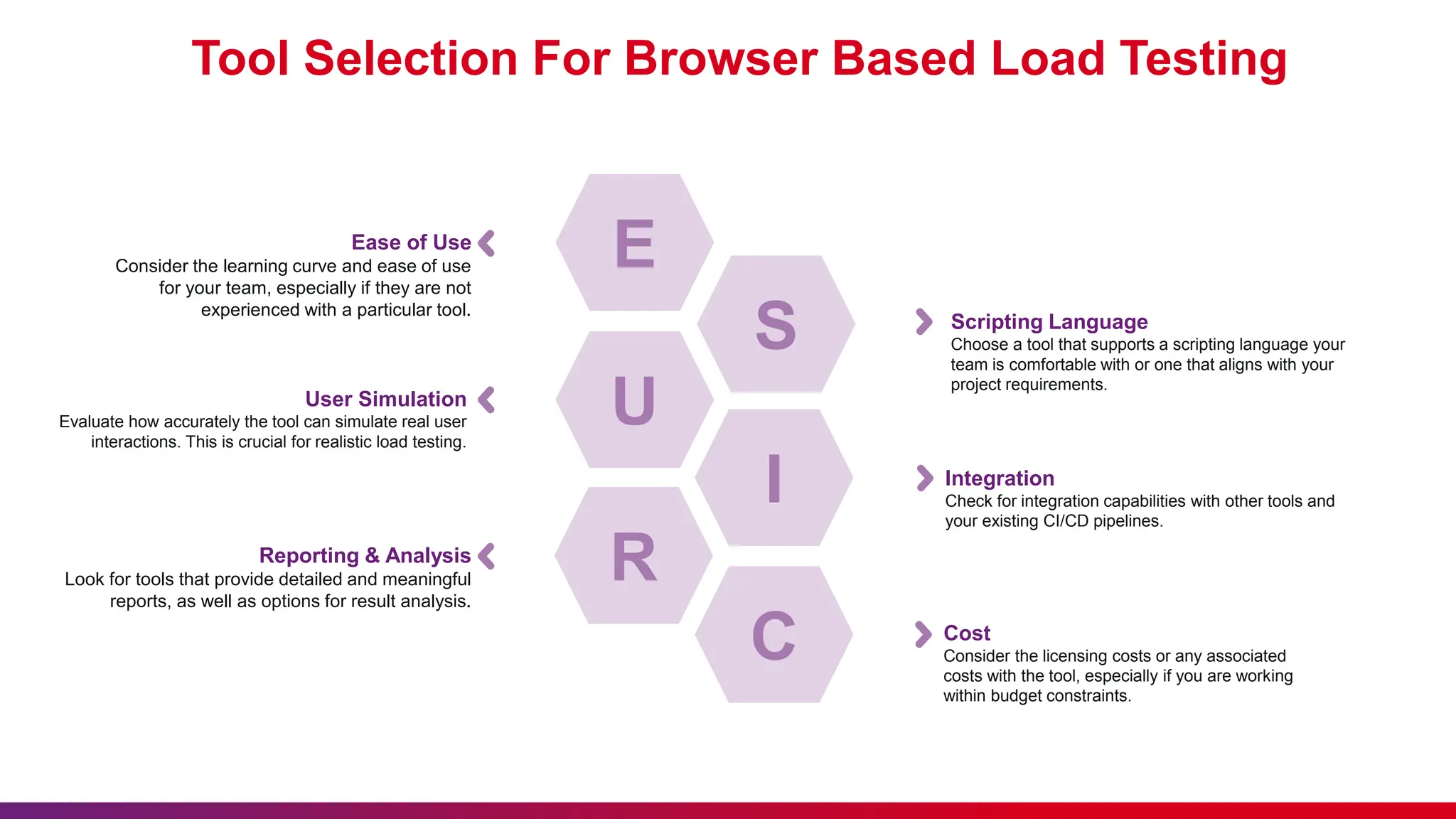 Tool Selection For Browser Based Load Testing

Ease of Use
Consider the learning curve and ease of use for your team, especially if they are not experienced with a particular tool.

User Simulation
Evaluate how accurately the tool can simulate real user interactions. This is crucial for realistic load testing.

Reporting & Analysis
Look for tools that provide detailed and meaningful reports, as well as options for result analysis.

E

S

U

I

R

C

Scripting Language
Choose a tool that supports a scripting language your team is comfortable with or one that aligns with your project requirements.

Integration
Check for integration capabilities with other tools and your existing CI/CD pipelines.

Cost
Consider the licensing costs or any associated costs with the tool, especially if you are working within budget constraints.